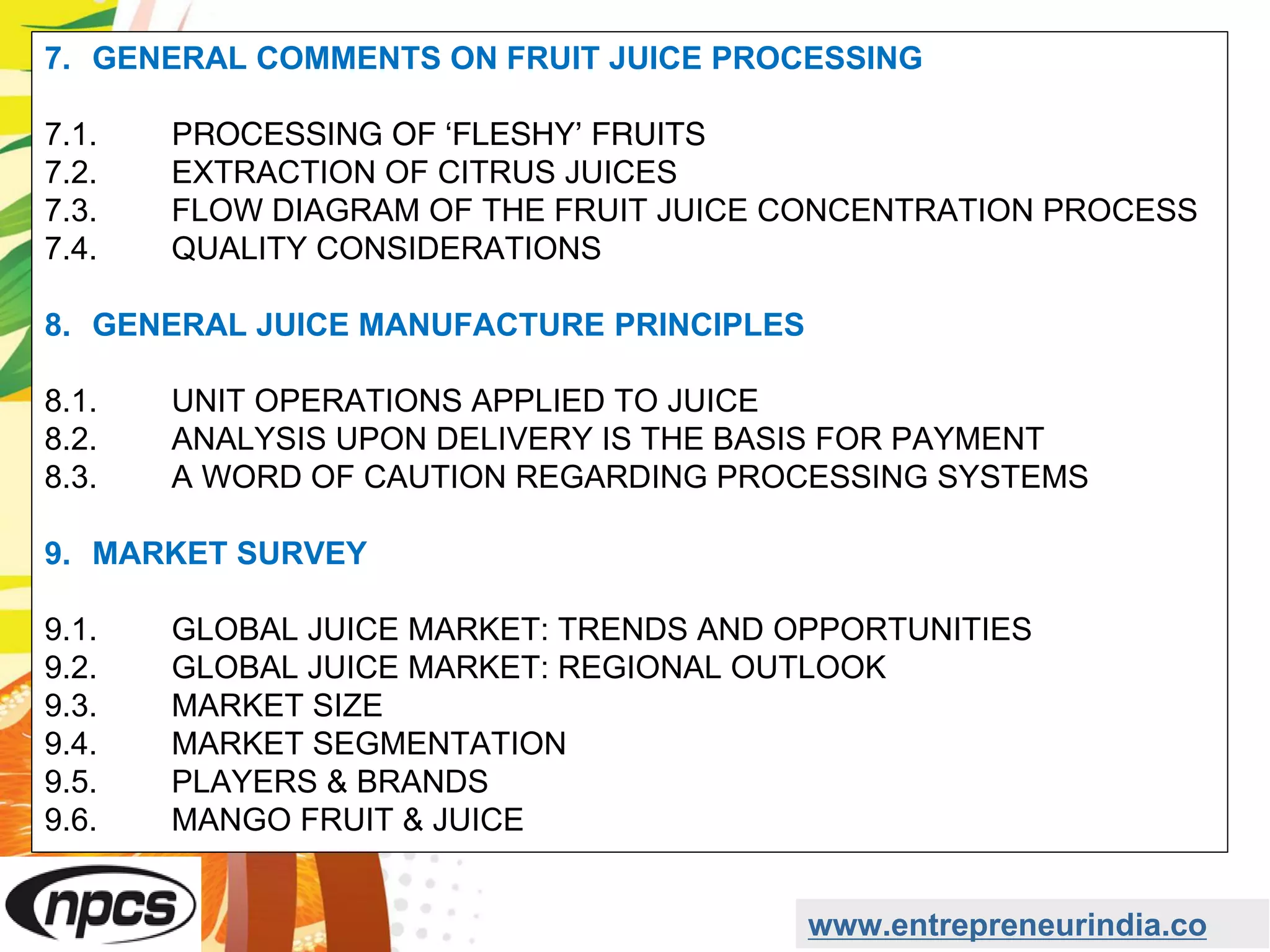 7. GENERAL COMMENTS ON FRUIT JUICE PROCESSING

7.1. PROCESSING OF ‘FLESHY’ FRUITS
7.2. EXTRACTION OF CITRUS JUICES
7.3. FLOW DIAGRAM OF THE FRUIT JUICE CONCENTRATION PROCESS
7.4. QUALITY CONSIDERATIONS

8. GENERAL JUICE MANUFACTURE PRINCIPLES

8.1. UNIT OPERATIONS APPLIED TO JUICE
8.2. ANALYSIS UPON DELIVERY IS THE BASIS FOR PAYMENT
8.3. A WORD OF CAUTION REGARDING PROCESSING SYSTEMS

9. MARKET SURVEY

9.1. GLOBAL JUICE MARKET: TRENDS AND OPPORTUNITIES
9.2. GLOBAL JUICE MARKET: REGIONAL OUTLOOK
9.3. MARKET SIZE
9.4. MARKET SEGMENTATION
9.5. PLAYERS & BRANDS
9.6. MANGO FRUIT & JUICE

npcs

www.entrepreneurindia.co